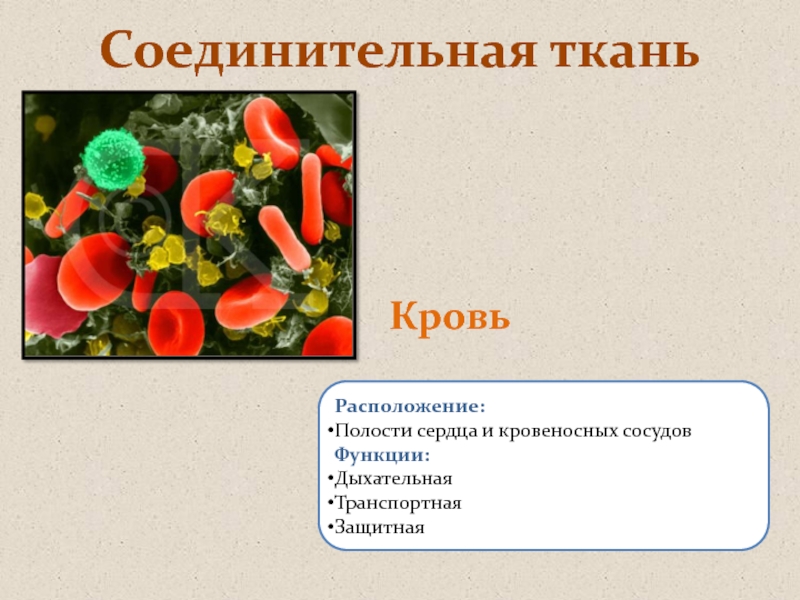 Соединительная ткань

Кровь

Расположение:
•Полости сердца и кровеносных сосудов
Функции:
•Дыхательная
•Транспортная
•Защитная